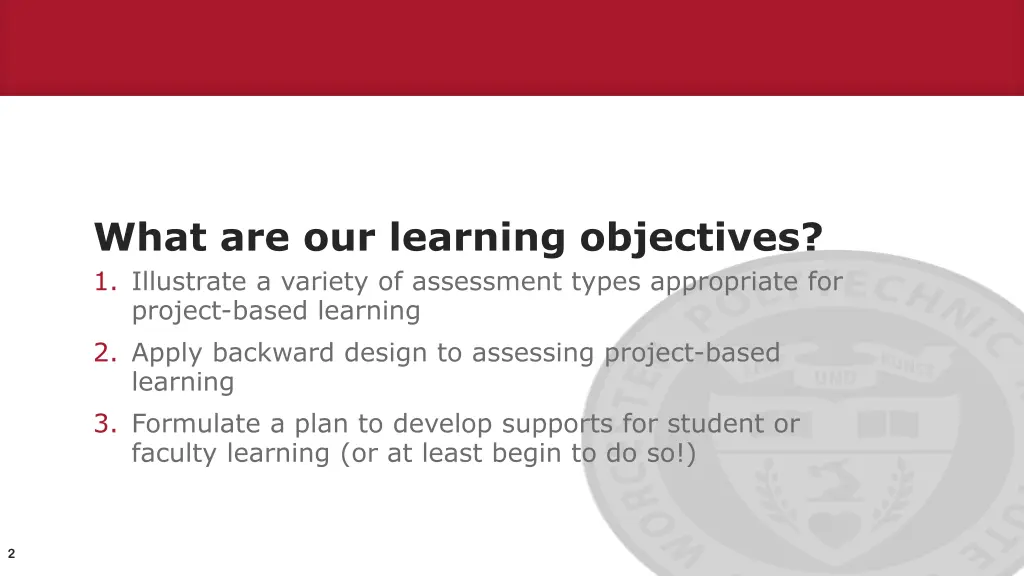 What are our learning objectives?

1. Illustrate a variety of assessment types appropriate for project-based learning
2. Apply backward design to assessing project-based learning
3. Formulate a plan to develop supports for student or faculty learning (or at least begin to do so!)

2